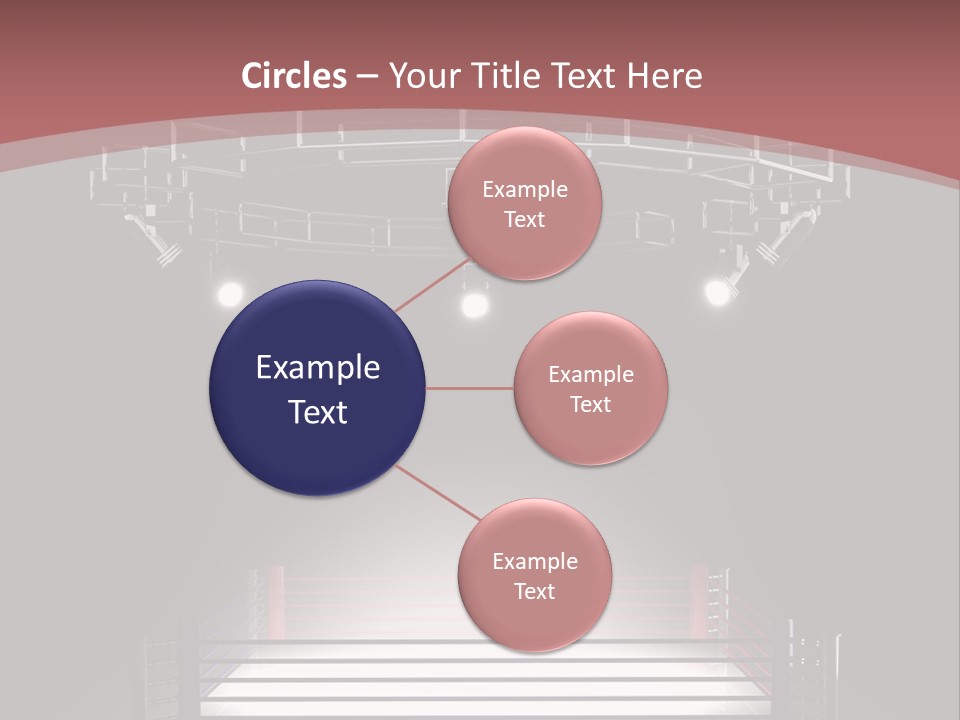 Circles – Your Title Text Here

Example Text

Example Text

Example Text

Example Text